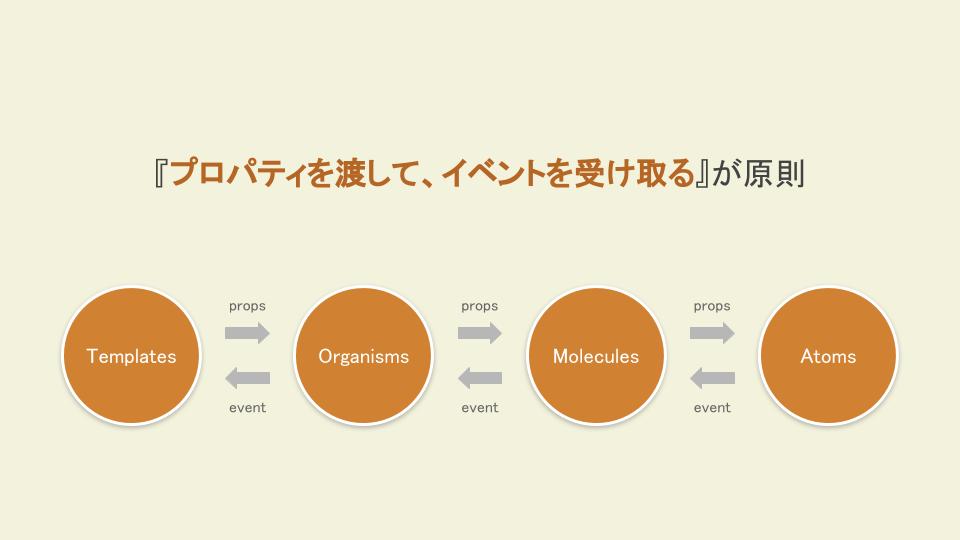 『プロパティを渡して、イベントを受け取る』が原則

Templates

props

event

Organisms

props

event

Molecules

props

event

Atoms